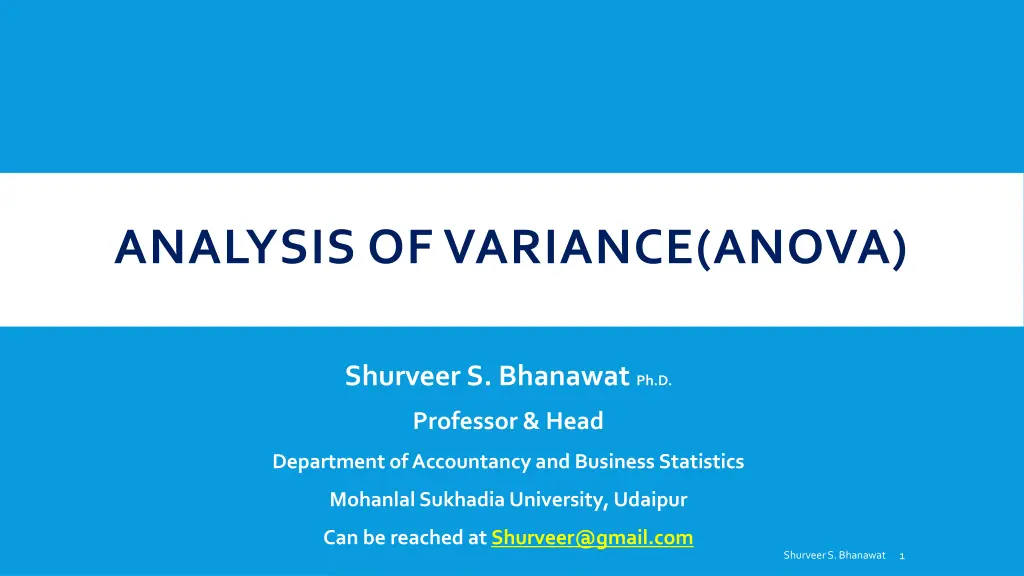 ANALYSIS OF VARIANCE(ANOVA)

Shurveer S. Bhanawat Ph.D.

Professor & Head

Department of Accountancy and Business Statistics

Mohanlal Sukhadia University, Udaipur

Can be reached at Shurveer@gmail.com

Shurveer S. Bhanawat 1